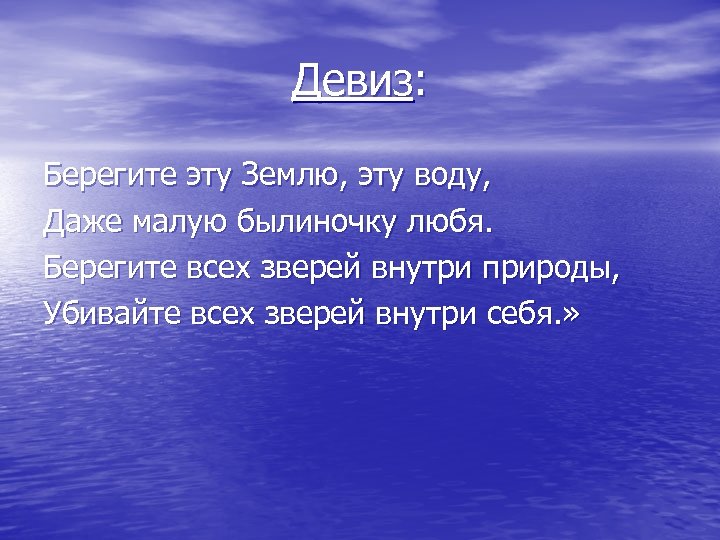 Девиз:

Берегите эту Землю, эту воду,
Даже малую былиночку любя.
Берегите всех зверей внутри природы,
Убивайте всех зверей внутри себя.»